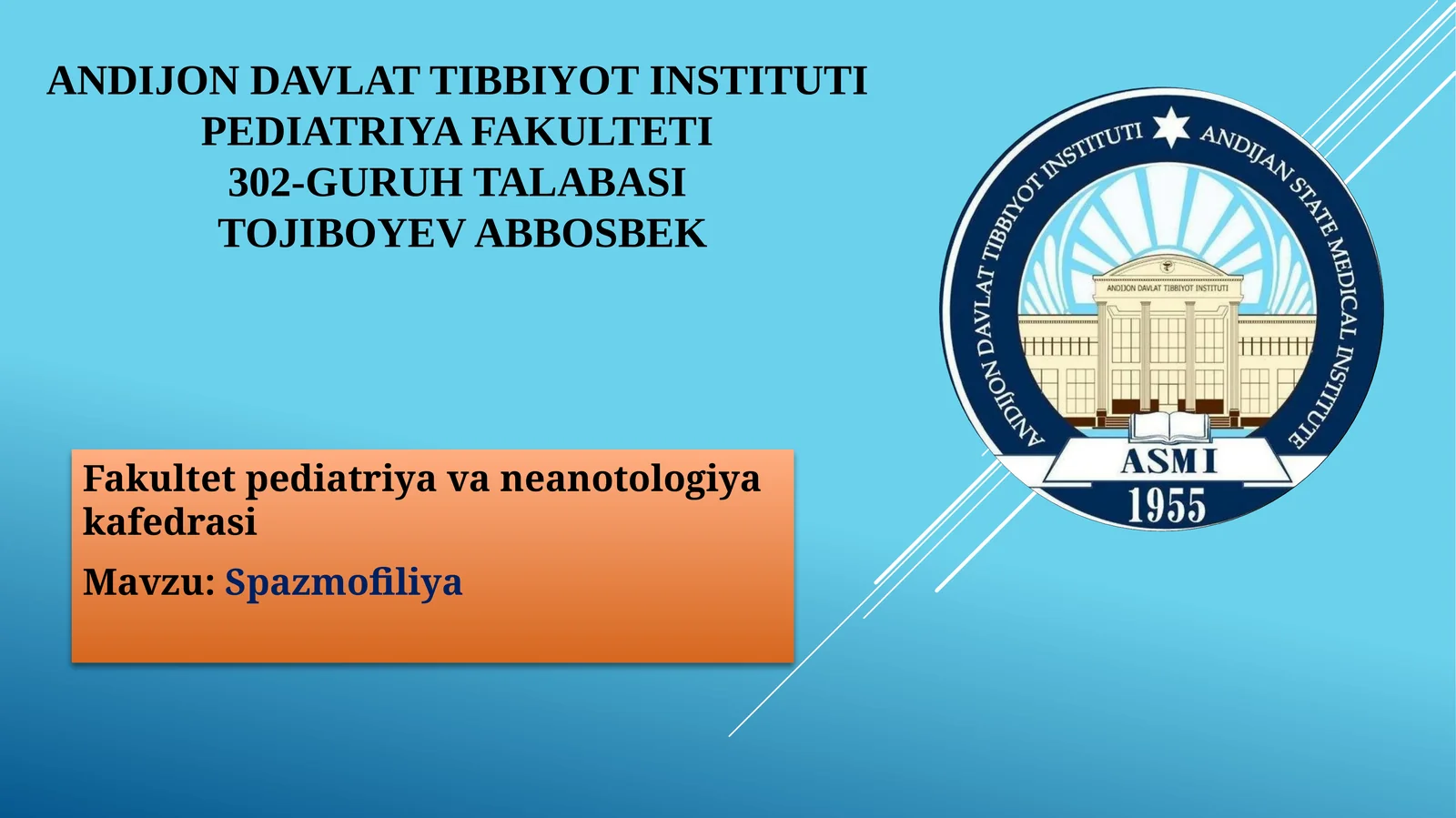 ANDIJON DAVLAT TIBBIYOT INSTITUTI
PEDIATRIYA FAKULTETI
302-GURUH TALABASI
TOJIBOYEV ABBOSBEK

ANDIJON DAVLAT TIBBIYOT INSTITUTI ANDIJAN STATE MEDICAL INSTITUTE
ANDIJON DAVLAT TIBBIYOT INSTITUTI
ASMI
1955

Fakultet pediatriya va neanotologiya kafedrasi

Mavzu: Spazmofiliya